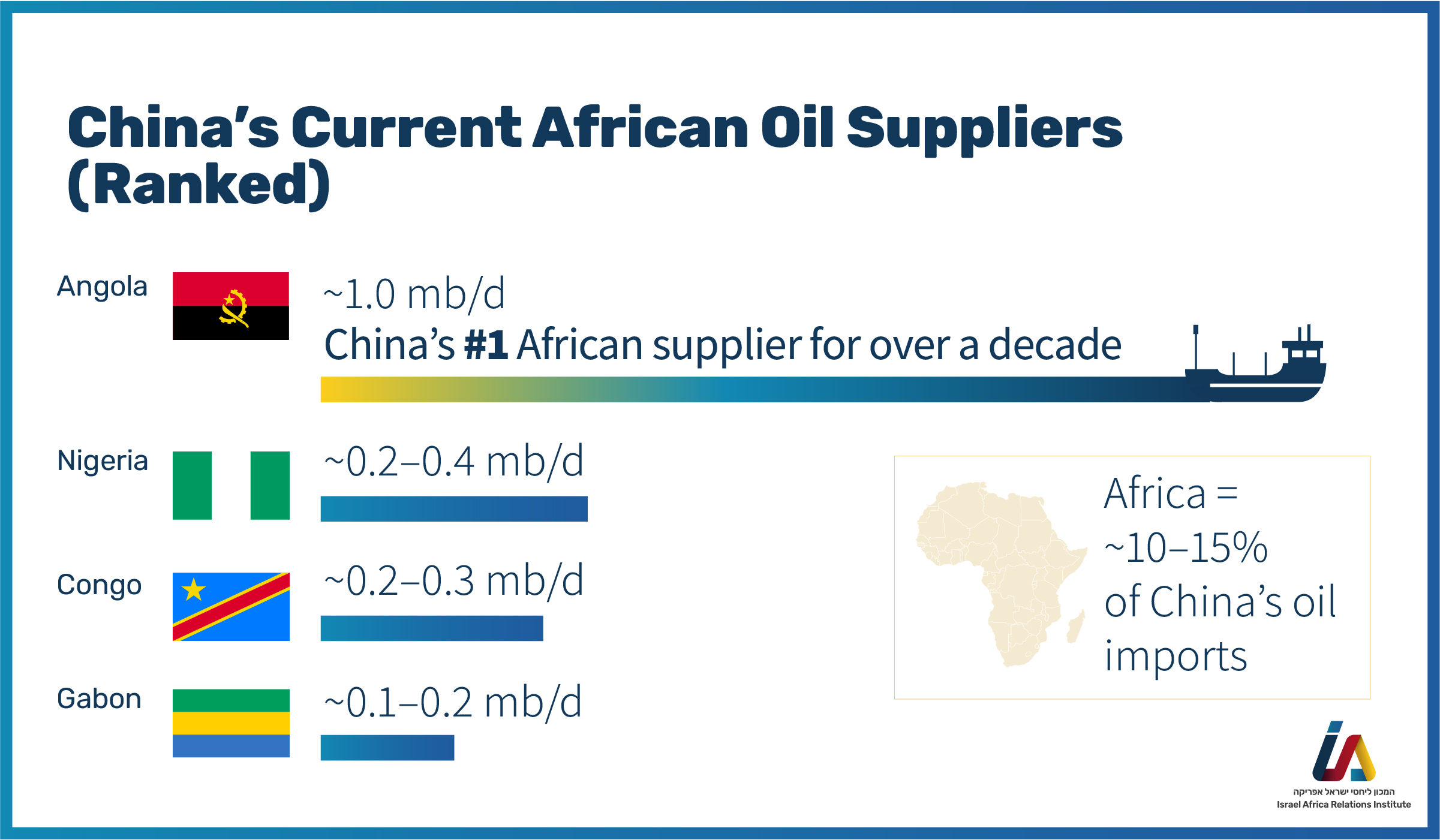 China's Current African Oil Suppliers (Ranked)

Angola

~1.0 mb/d
China's #1 African supplier for over a decade

Nigeria

~0.2–0.4 mb/d

Congo

~0.2–0.3 mb/d

Gabon

~0.1–0.2 mb/d

Africa = ~10–15% of China's oil imports

המכון ליחסי ישראל אפריקה
Israel Africa Relations Institute